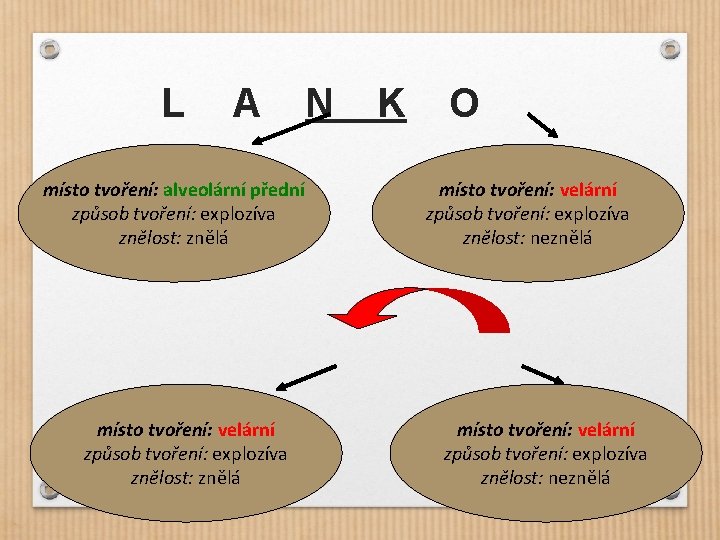 L A N K O

místo tvoření: alveolární přední
způsob tvoření: explozíva
znělost: znělá

místo tvoření: velární
způsob tvoření: explozíva
znělost: neznělá

místo tvoření: velární
způsob tvoření: explozíva
znělost: znělá

místo tvoření: velární
způsob tvoření: explozíva
znělost: neznělá